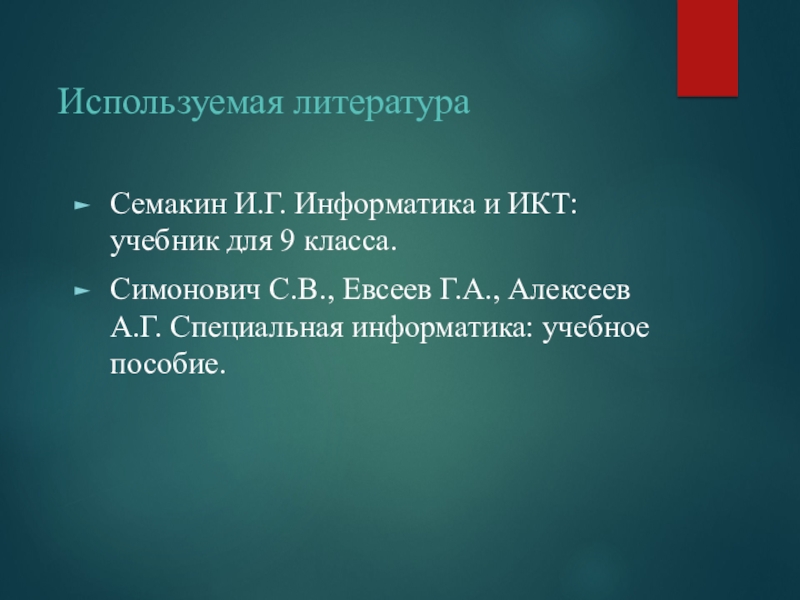 Используемая литература

► Семакин И.Г. Информатика и ИКТ: учебник для 9 класса.

► Симонович С.В., Евсеев Г.А., Алексеев А.Г. Специальная информатика: учебное пособие.